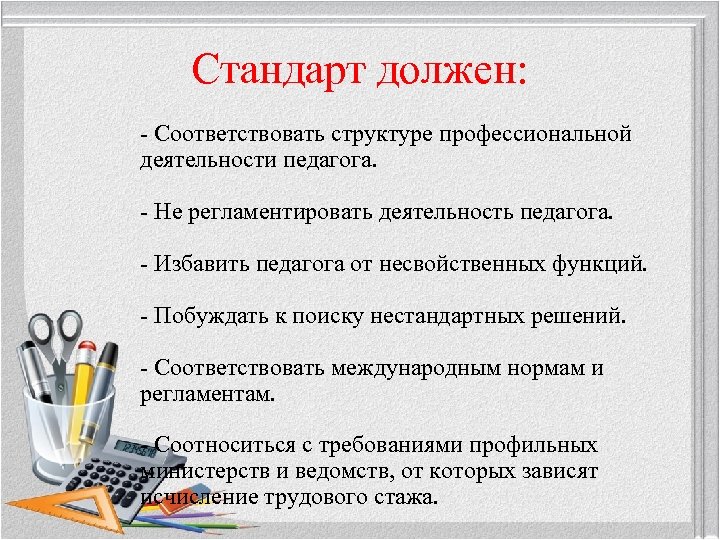 Стандарт должен:

- Соответствовать структуре профессиональной деятельности педагога.

- Не регламентировать деятельность педагога.

- Избавить педагога от несвойственных функций.

- Побуждать к поиску нестандартных решений.

- Соответствовать международным нормам и регламентам.

- Соотноситься с требованиями профильных министерств и ведомств, от которых зависят исчисление трудового стажа.